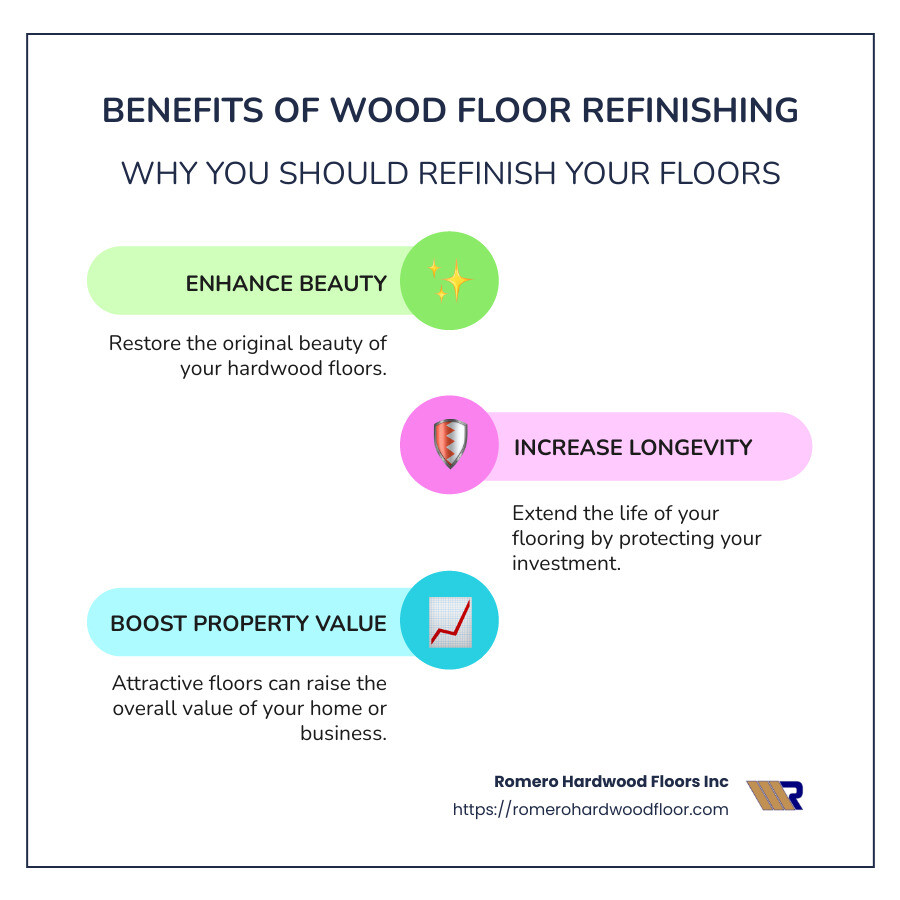 BENEFITS OF WOOD FLOOR REFINISHING

WHY YOU SHOULD REFINISH YOUR FLOORS

ENHANCE BEAUTY

Restore the original beauty of your hardwood floors.

INCREASE LONGEVITY

Extend the life of your flooring by protecting your investment.

BOOST PROPERTY VALUE

Attractive floors can raise the overall value of your home or business.

Romero Hardwood Floors Inc
https://romerohardwoodfloor.com

R